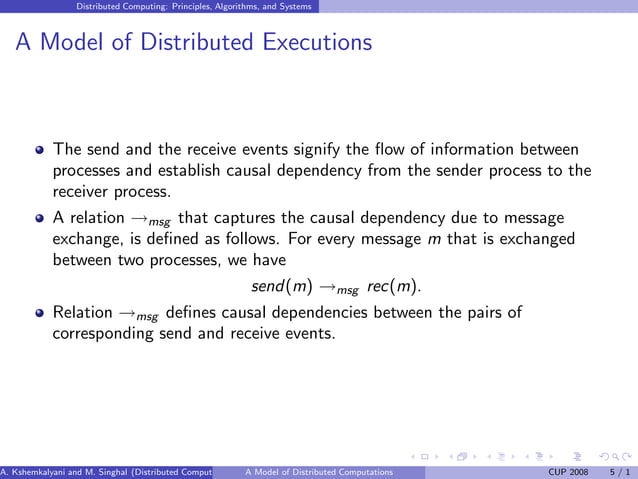 Distributed Computing: Principles, Algorithms, and Systems

A Model of Distributed Executions

The send and the receive events signify the flow of information between processes and establish causal dependency from the sender process to the receiver process.

A relation $\rightarrow_{msg}$ that captures the causal dependency due to message exchange, is defined as follows. For every message $m$ that is exchanged between two processes, we have

$send(m) \rightarrow_{msg} rec(m).$

Relation $\rightarrow_{msg}$ defines causal dependencies between the pairs of corresponding send and receive events.

A. Kshemkalyani and M. Singhal (Distributed Comput A Model of Distributed Computations CUP 2008 5 / 1